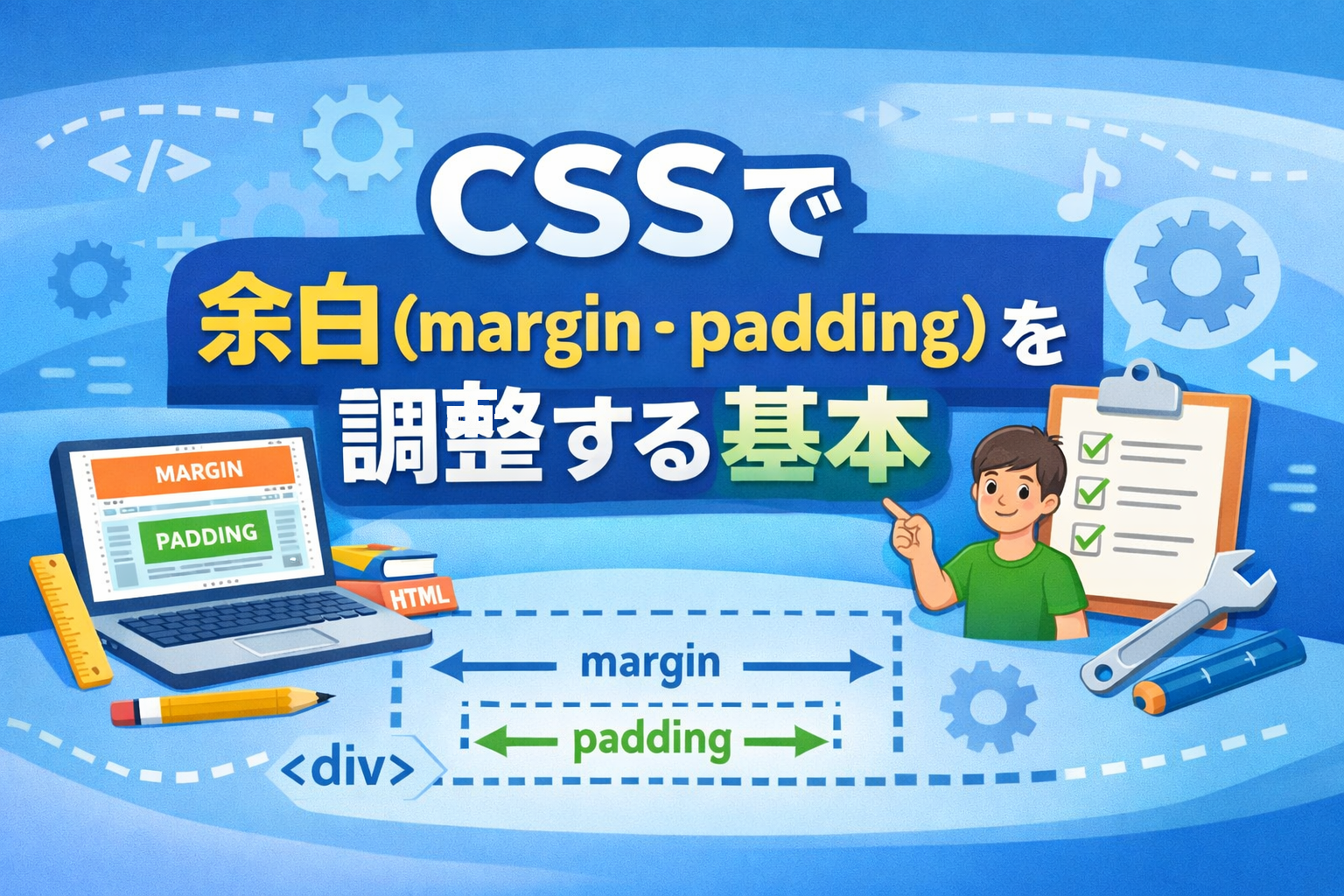 </>

CSSで
余白(margin・padding)を
調整する基本

MARGIN
PADDING
HTML

margin
padding
<div>